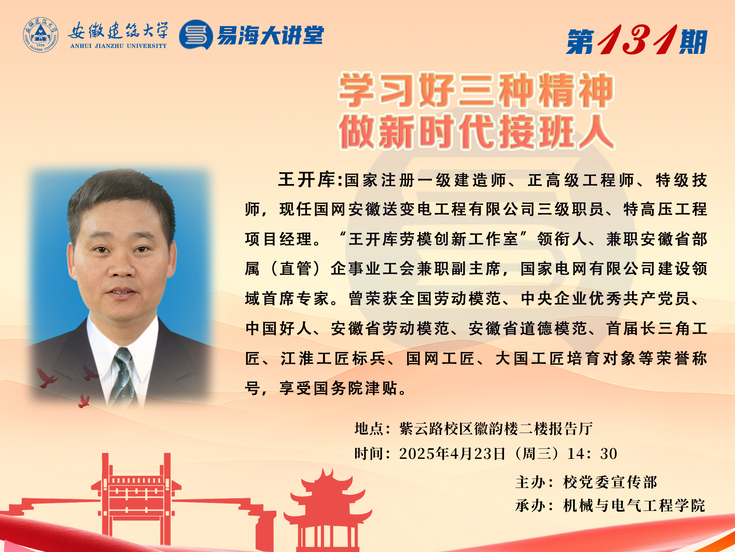 安徽建筑大学
ANHUI JIANZHU UNIVERSITY

易海大讲堂

第131期

学习好三种精神
做新时代接班人

王开库:国家注册一级建造师、正高级工程师、特级技师，现任国网安徽送变电工程有限公司三级职员、特高压工程项目经理。“王开库劳模创新工作室”领衔人、兼职安徽省部属（直管）企事业工会兼职副主席，国家电网有限公司建设领域首席专家。曾荣获全国劳动模范、中央企业优秀共产党员、中国好人、安徽省劳动模范、安徽省道德模范、首届长三角工匠、江淮工匠标兵、国网工匠、大国工匠培育对象等荣誉称号，享受国务院津贴。

地点：紫云路校区徽韵楼二楼报告厅
时间：2025年4月23日（周三）14：30

主办：校党委宣传部
承办：机械与电气工程学院